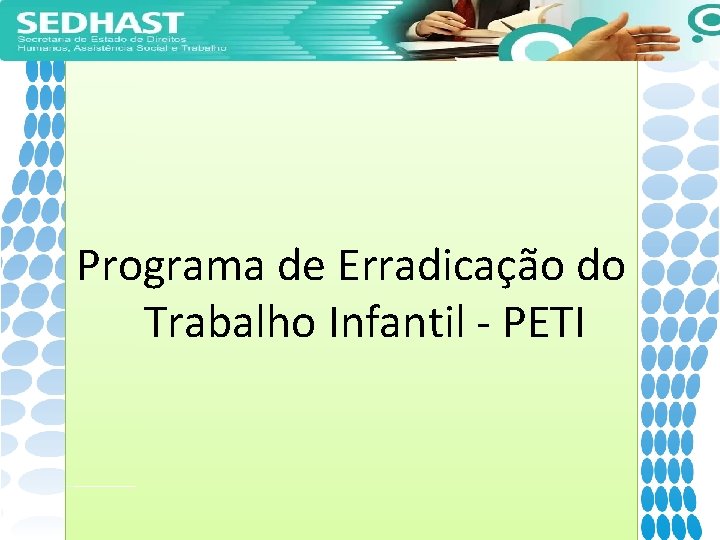 SEDHAST
Secretaria de Estado de Direitos Humanos, Assistência Social e Trabalho

Programa de Erradicação do Trabalho Infantil - PETI